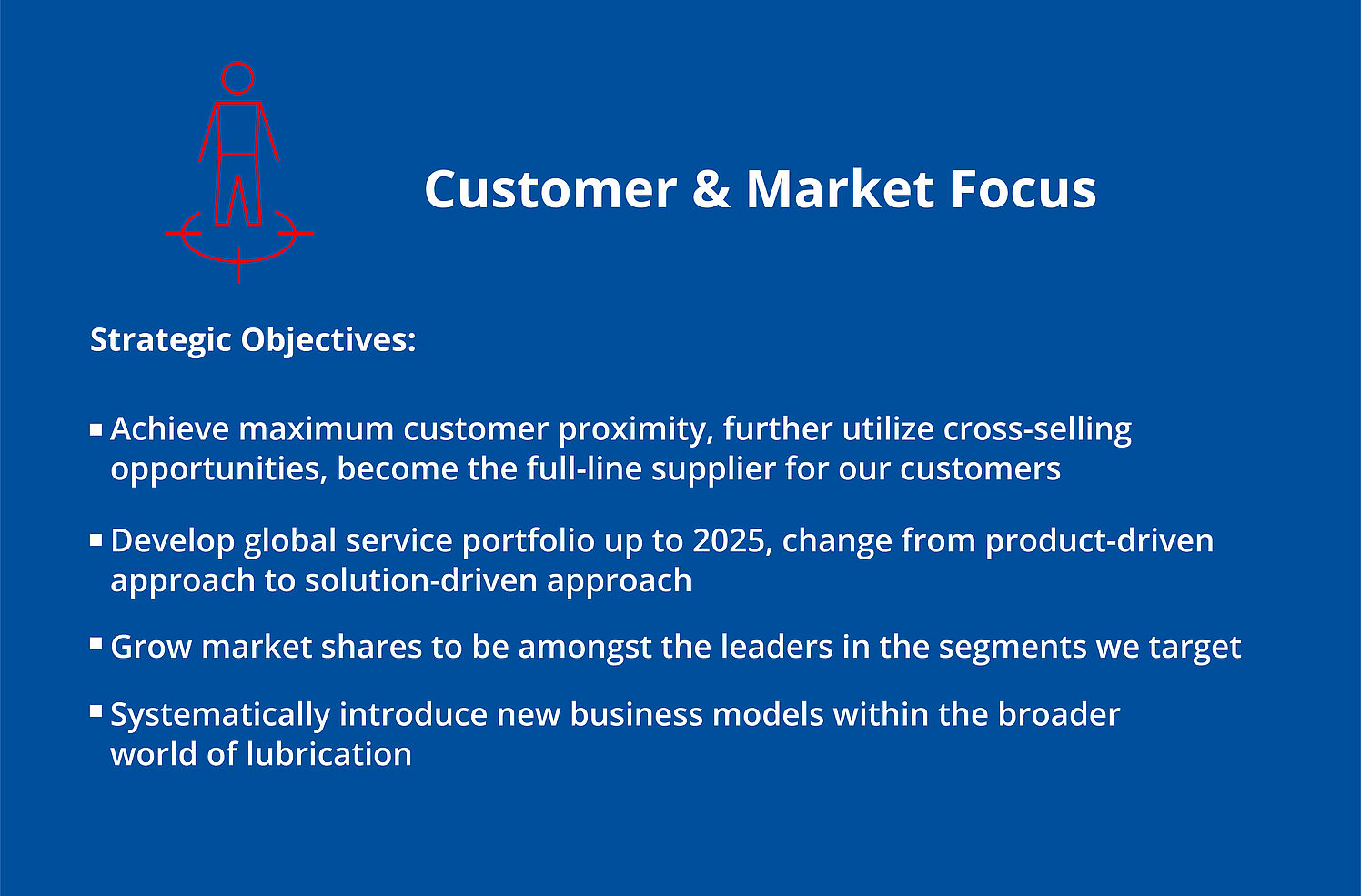 Customer & Market Focus

Strategic Objectives:

▪ Achieve maximum customer proximity, further utilize cross-selling opportunities, become the full-line supplier for our customers

▪ Develop global service portfolio up to 2025, change from product-driven approach to solution-driven approach

▪ Grow market shares to be amongst the leaders in the segments we target

▪ Systematically introduce new business models within the broader world of lubrication